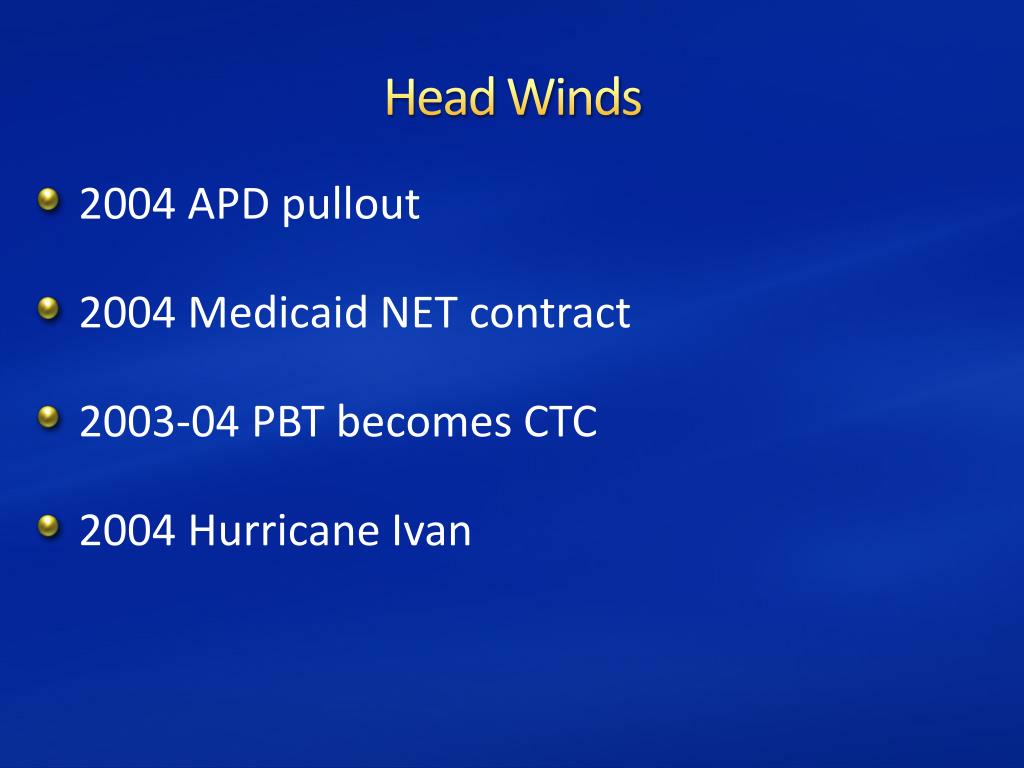 Head Winds

2004 APD pullout

2004 Medicaid NET contract

2003-04 PBT becomes CTC

2004 Hurricane Ivan